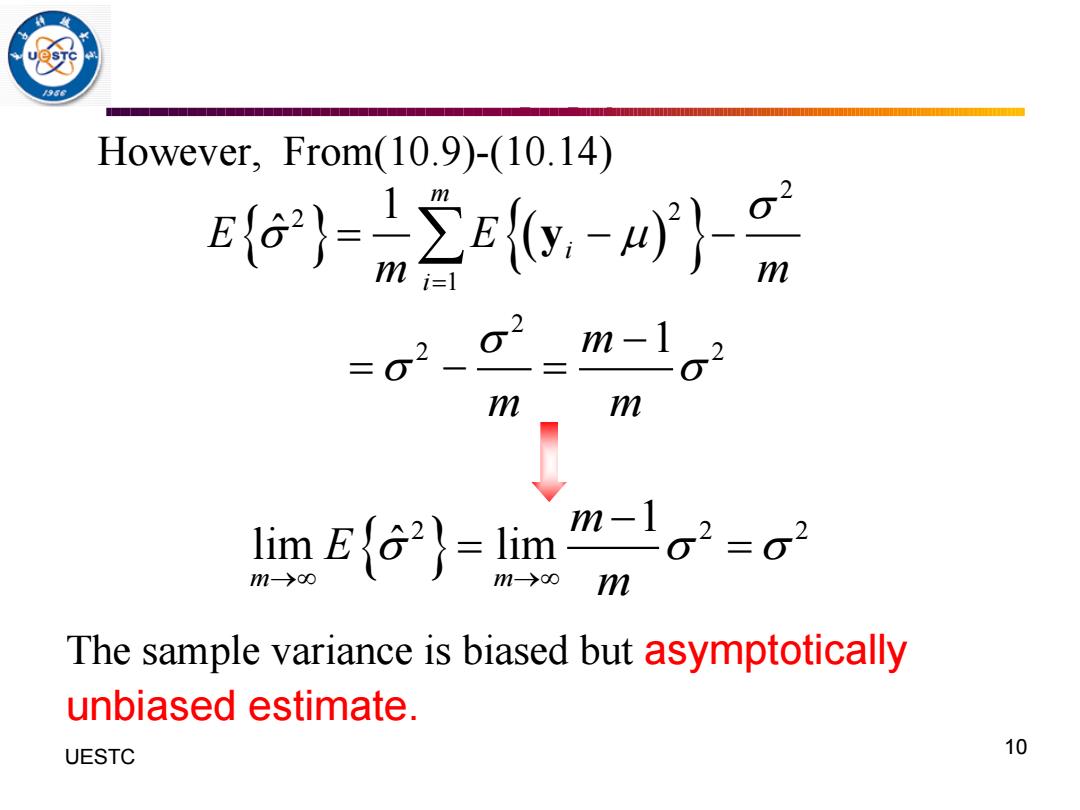 UESTC 1956

However, From(10.9)-(10.14)

$E\left\{\hat{\sigma}^2\right\} = \frac{1}{m}\sum_{i=1}^{m} E\left\{\left(\mathbf{y}_i - \mu\right)^2\right\} - \frac{\sigma^2}{m}$

$= \sigma^2 - \frac{\sigma^2}{m} = \frac{m-1}{m}\sigma^2$

$\lim_{m\to\infty} E\left\{\hat{\sigma}^2\right\} = \lim_{m\to\infty} \frac{m-1}{m}\sigma^2 = \sigma^2$

The sample variance is biased but asymptotically unbiased estimate.

UESTC

10